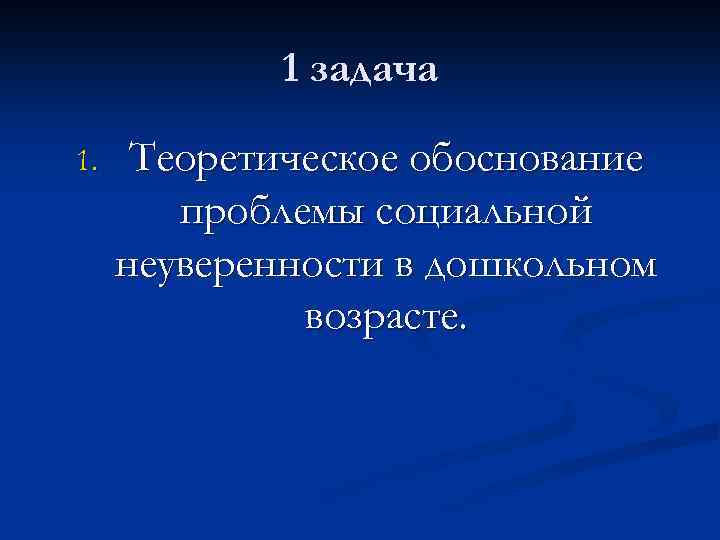 1 задача

1. Теоретическое обоснование проблемы социальной неуверенности в дошкольном возрасте.